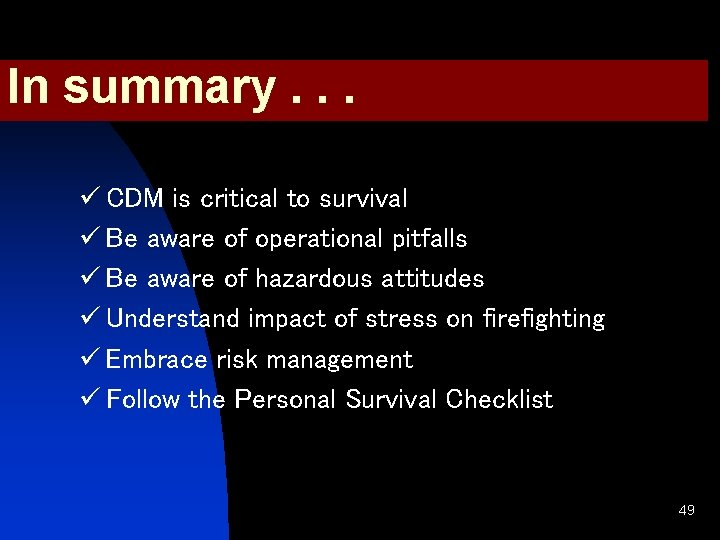 In summary . . .

✓ CDM is critical to survival
✓ Be aware of operational pitfalls
✓ Be aware of hazardous attitudes
✓ Understand impact of stress on firefighting
✓ Embrace risk management
✓ Follow the Personal Survival Checklist

49